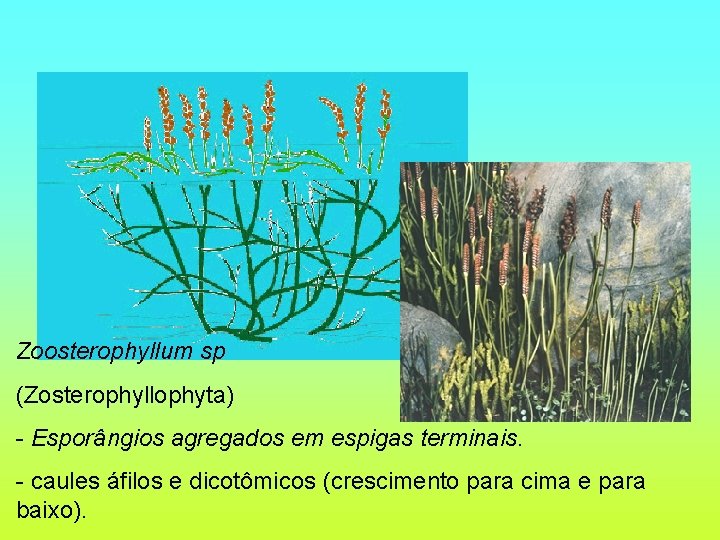 Zoosterophyllum sp

(Zosterophyllophyta)

- Esporângios agregados em espigas terminais.

- caules áfilos e dicotômicos (crescimento para cima e para baixo).